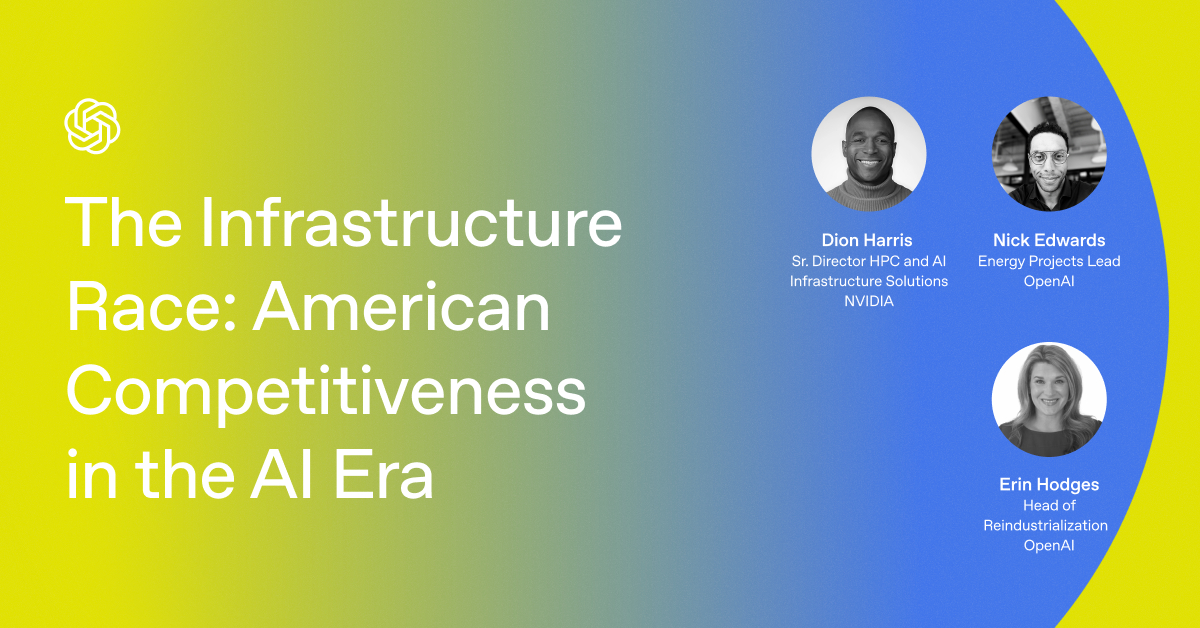 The Infrastructure Race: American Competitiveness in the AI Era

Dion Harris
Sr. Director HPC and AI Infrastructure Solutions
NVIDIA

Nick Edwards
Energy Projects Lead
OpenAI

Erin Hodges
Head of Reindustrialization
OpenAI